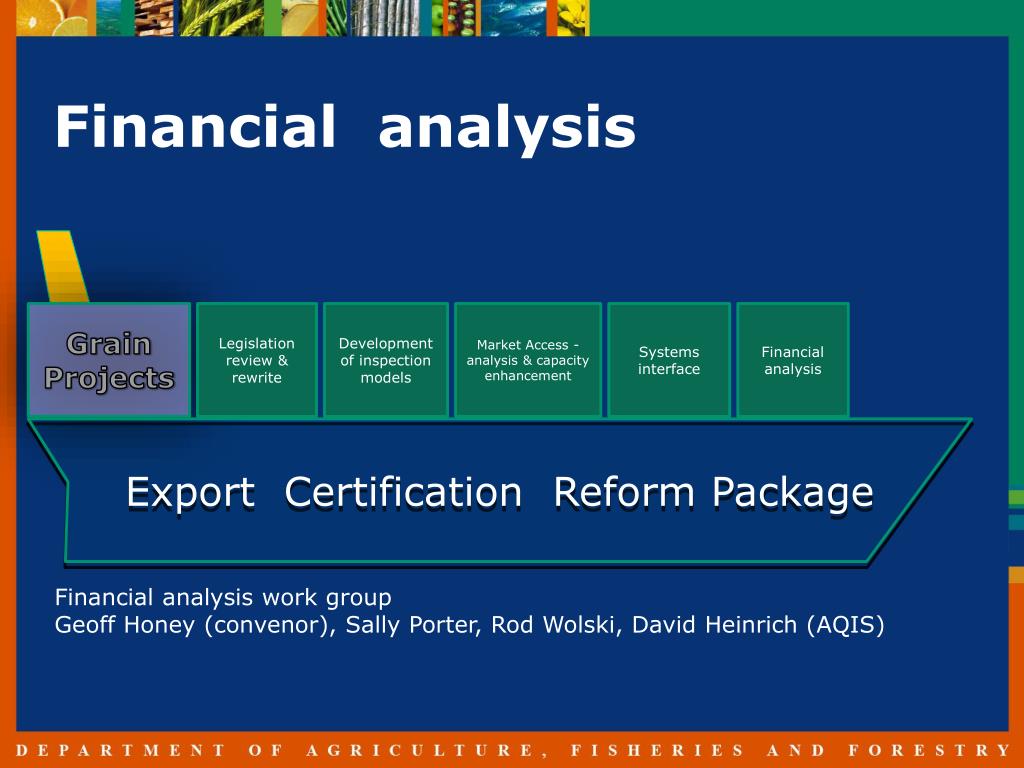 Financial analysis

Grain Projects

Legislation review & rewrite

Development of inspection models

Market Access - analysis & capacity enhancement

Systems interface

Financial analysis

Export Certification Reform Package

Financial analysis work group
Geoff Honey (convenor), Sally Porter, Rod Wolski, David Heinrich (AQIS)

DEPARTMENT OF AGRICULTURE, FISHERIES AND FORESTRY